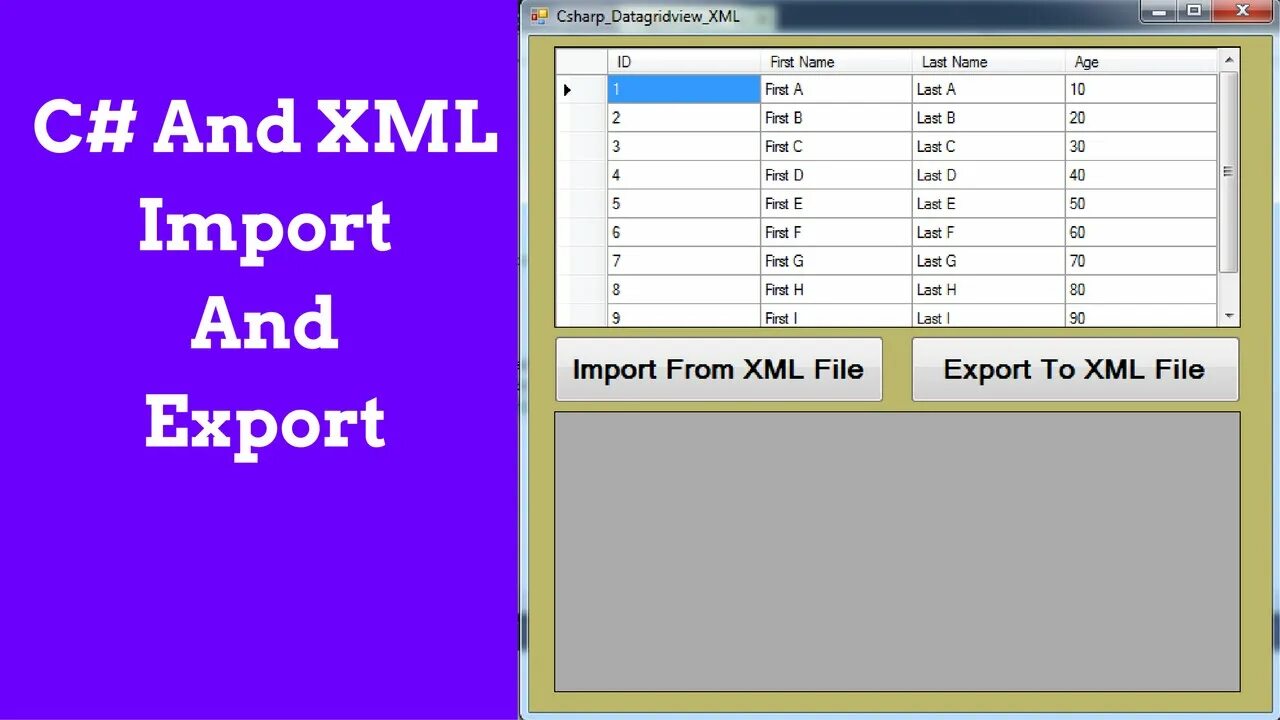 C# And XML
Import
And
Export

Csharp_Datagridview_XML

| ID | First Name | Last Name | Age |
|---|---|---|---|
| 1 | First A | Last A | 10 |
| 2 | First B | Last B | 20 |
| 3 | First C | Last C | 30 |
| 4 | First D | Last D | 40 |
| 5 | First E | Last E | 50 |
| 6 | First F | Last F | 60 |
| 7 | First G | Last G | 70 |
| 8 | First H | Last H | 80 |
| 9 | First I | Last I | 90 |

Import From XML File

Export To XML File